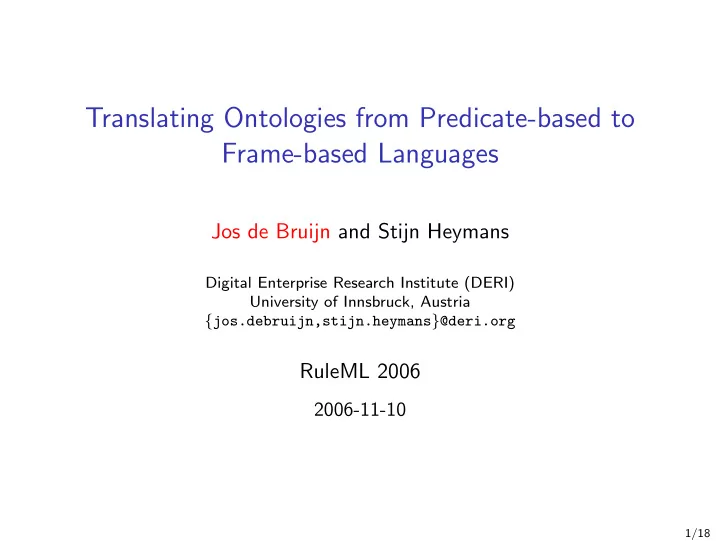 Translating Ontologies from Predicate-based to Frame-based Languages

Jos de Bruijn and Stijn Heymans

Digital Enterprise Research Institute (DERI)
University of Innsbruck, Austria
{jos.debruijn,stijn.heymans}@deri.org

RuleML 2006

2006-11-10

1/18